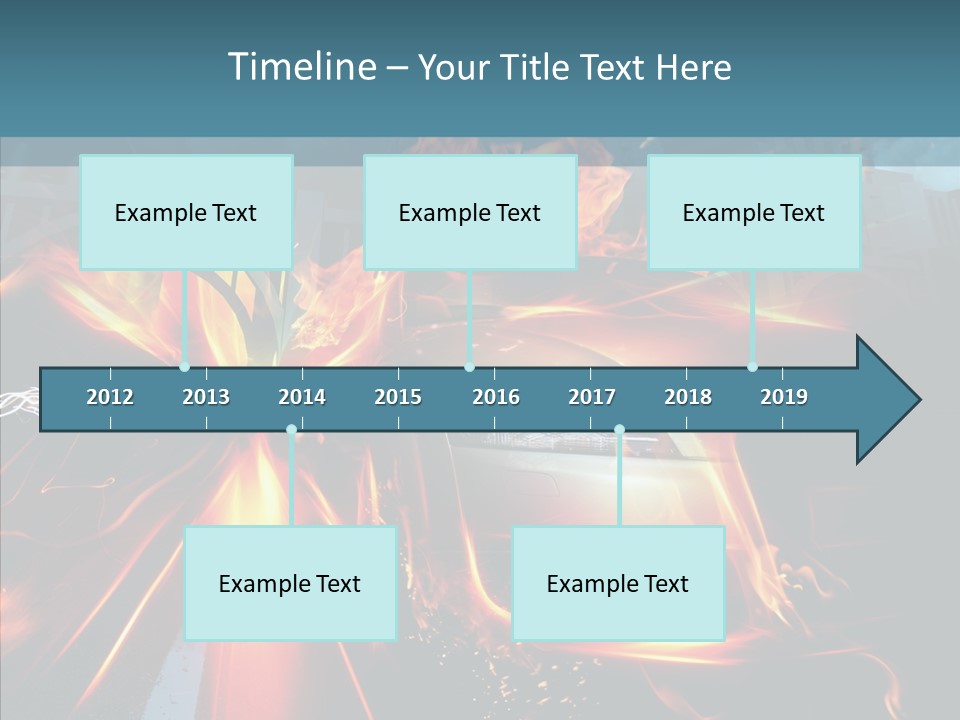 Timeline – Your Title Text Here

Example Text

Example Text

Example Text

2012 2013 2014 2015 2016 2017 2018 2019

Example Text

Example Text